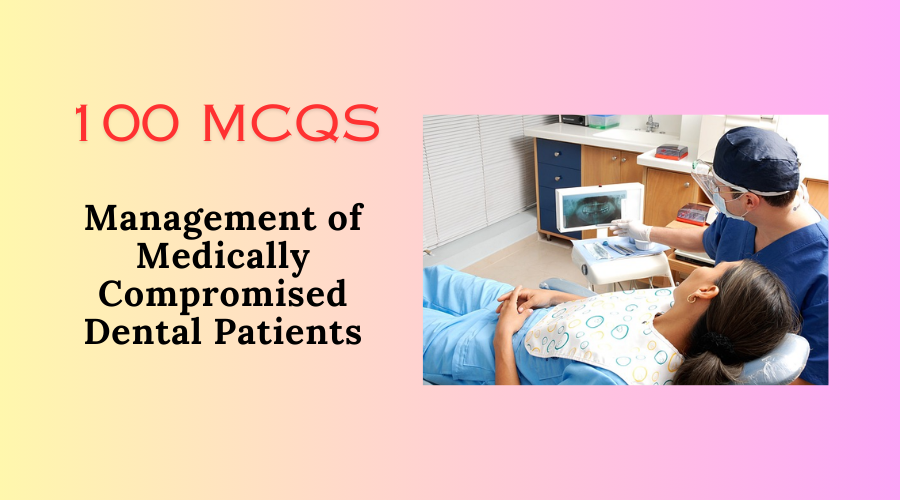 100 MCQS

Management of Medically Compromised Dental Patients